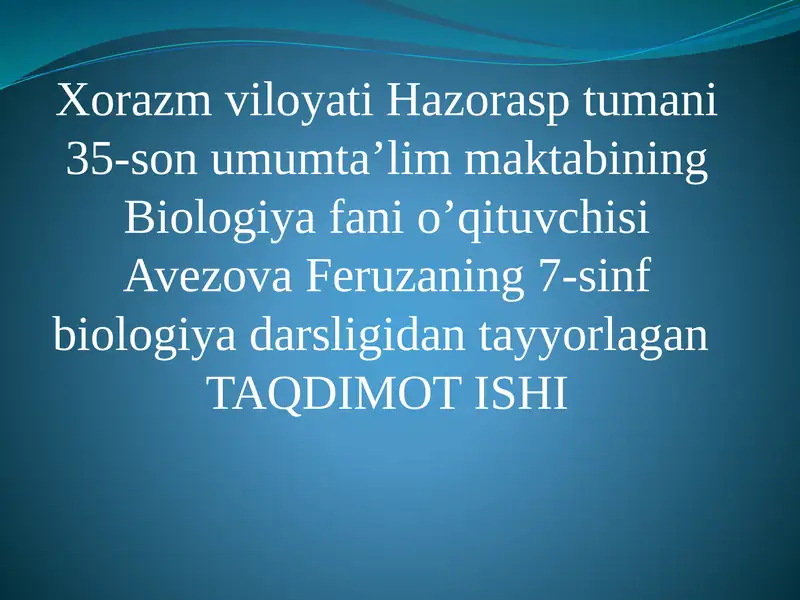 Xorazm viloyati Hazorasp tumani 35-son umumta’lim maktabining Biologiya fani o’qituvchisi Avezova Feruzaning 7-sinf biologiya darsligidan tayyorlagan TAQDIMOT ISHI